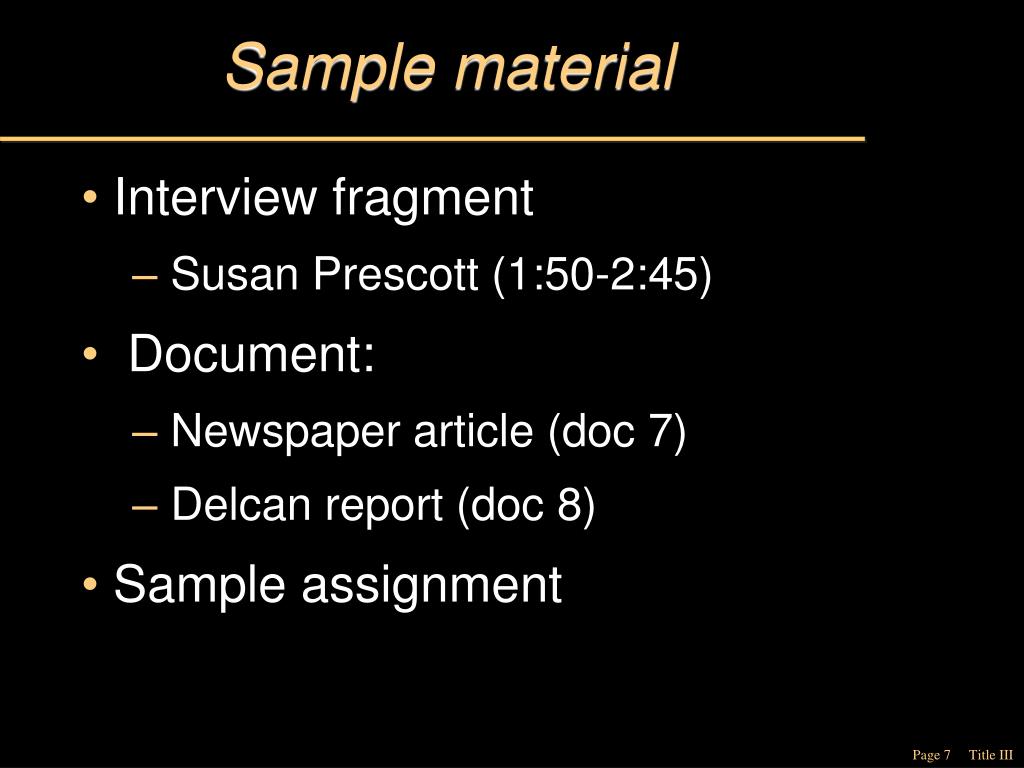 Sample material

• Interview fragment
– Susan Prescott (1:50-2:45)
• Document:
– Newspaper article (doc 7)
– Delcan report (doc 8)
• Sample assignment

Page 7 Title III